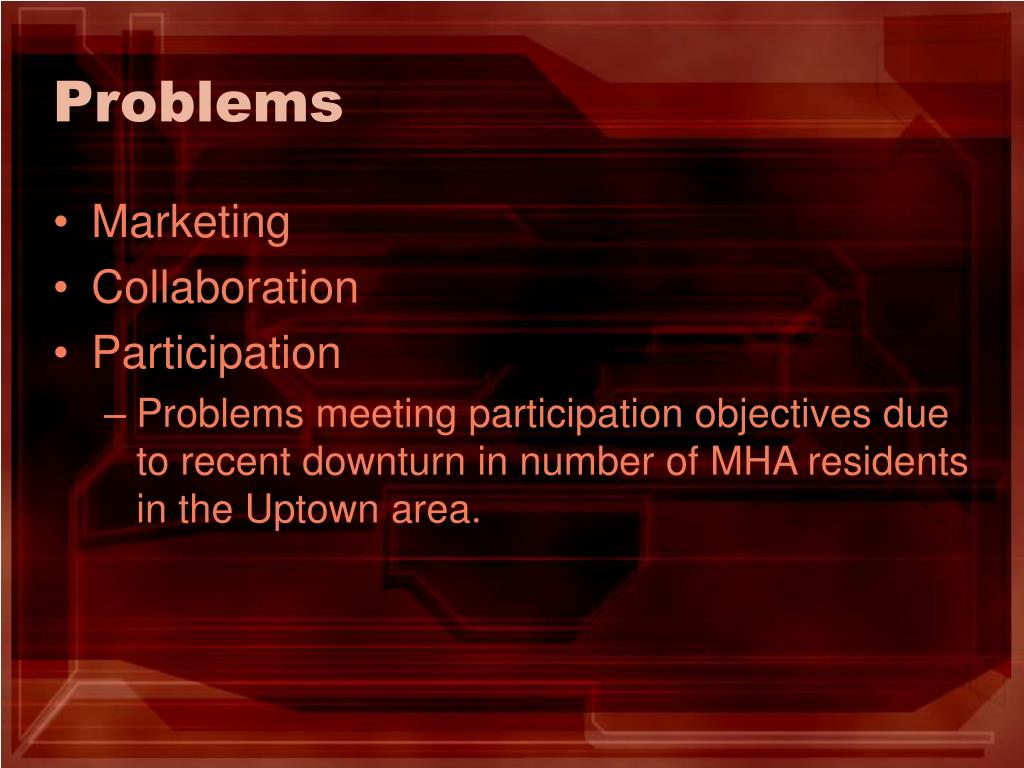 Problems

• Marketing
• Collaboration
• Participation
– Problems meeting participation objectives due to recent downturn in number of MHA residents in the Uptown area.